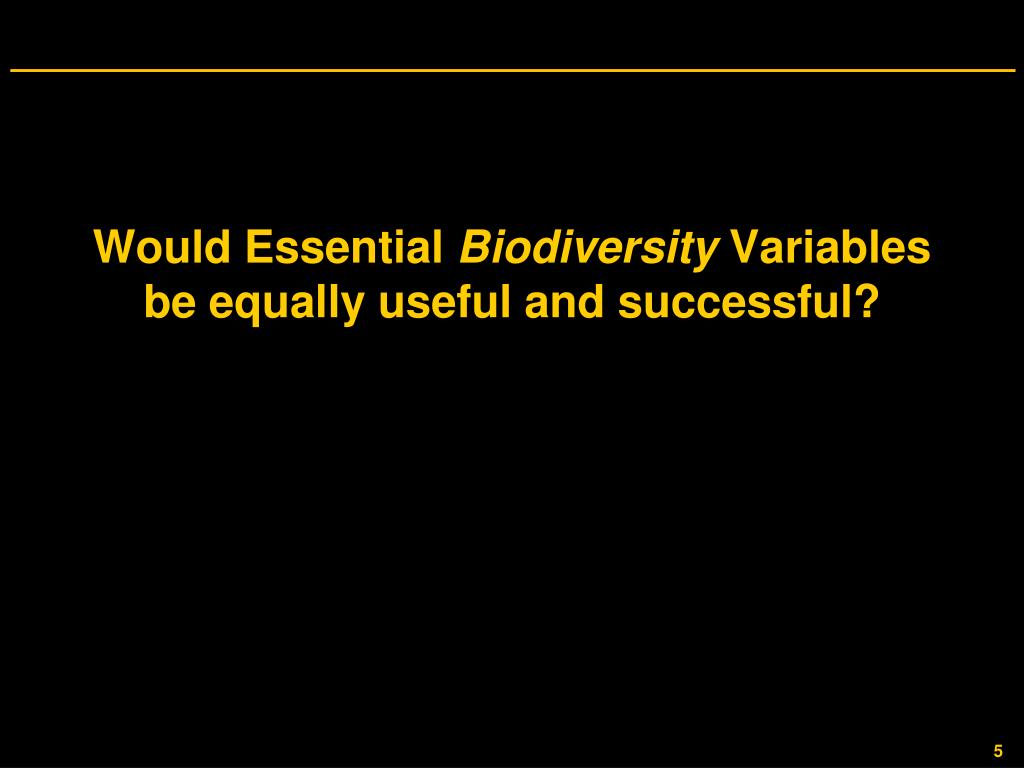 Would Essential Biodiversity Variables be equally useful and successful?

5